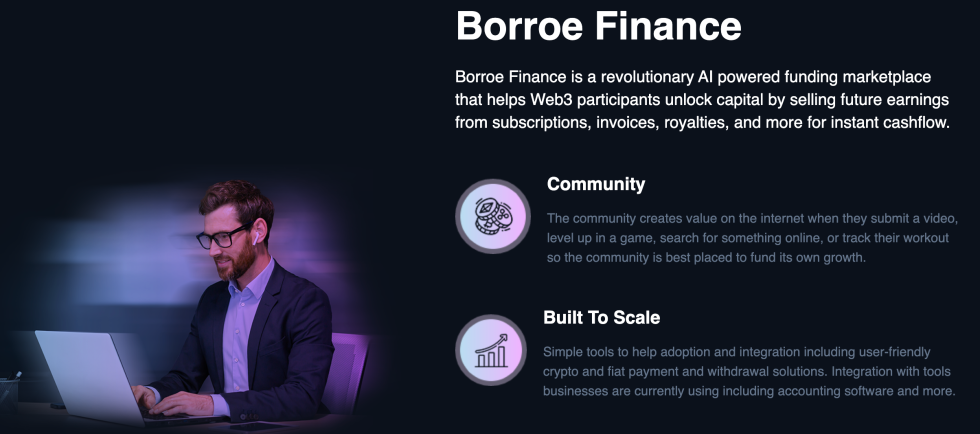 Borroe Finance

Borroe Finance is a revolutionary AI powered funding marketplace that helps Web3 participants unlock capital by selling future earnings from subscriptions, invoices, royalties, and more for instant cashflow.

Community

The community creates value on the internet when they submit a video, level up in a game, search for something online, or track their workout so the community is best placed to fund its own growth.

Built To Scale

Simple tools to help adoption and integration including user-friendly crypto and fiat payment and withdrawal solutions. Integration with tools businesses are currently using including accounting software and more.